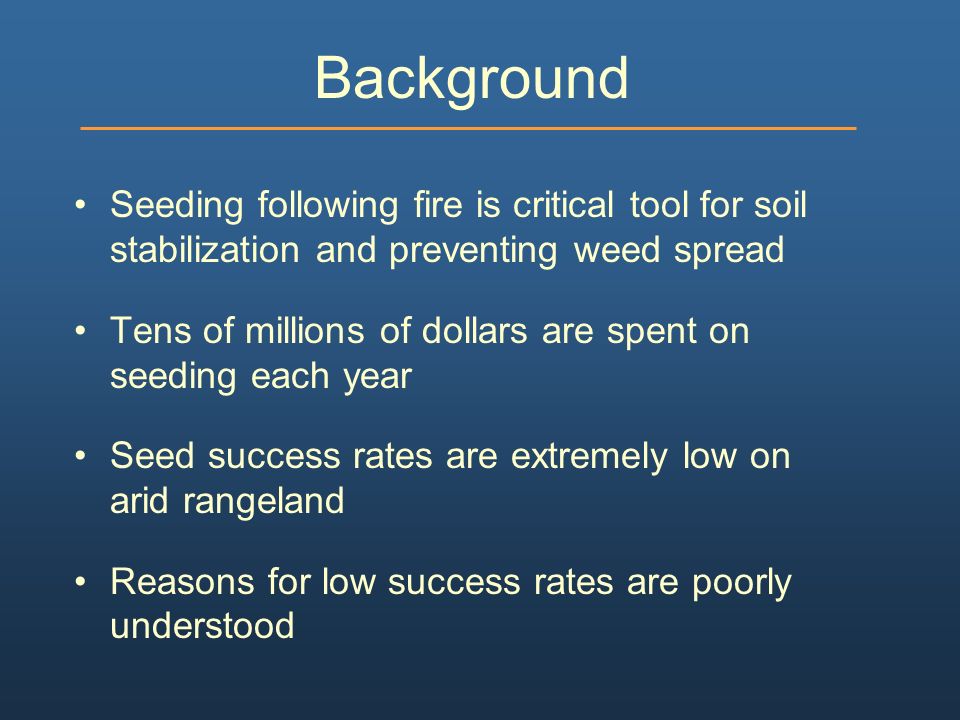 Background

• Seeding following fire is critical tool for soil stabilization and preventing weed spread

• Tens of millions of dollars are spent on seeding each year

• Seed success rates are extremely low on arid rangeland

• Reasons for low success rates are poorly understood